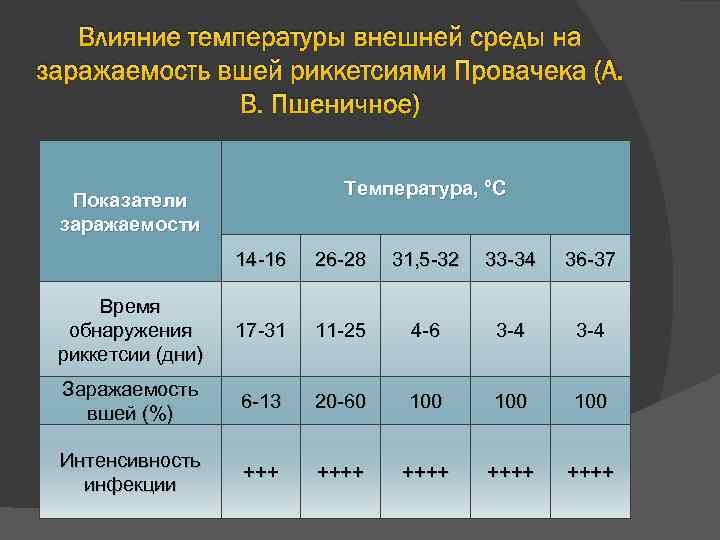 Влияние температуры внешней среды на заражаемость вшей риккетсиями Провачека (А. В. Пшеничное)

| Показатели заражаемости | Температура, °С | | | | |
|---|---|---|---|---|---|
| | 14-16 | 26-28 | 31,5-32 | 33-34 | 36-37 |
| Время обнаружения риккетсии (дни) | 17-31 | 11-25 | 4-6 | 3-4 | 3-4 |
| Заражаемость вшей (%) | 6-13 | 20-60 | 100 | 100 | 100 |
| Интенсивность инфекции | +++ | ++++ | ++++ | ++++ | ++++ |